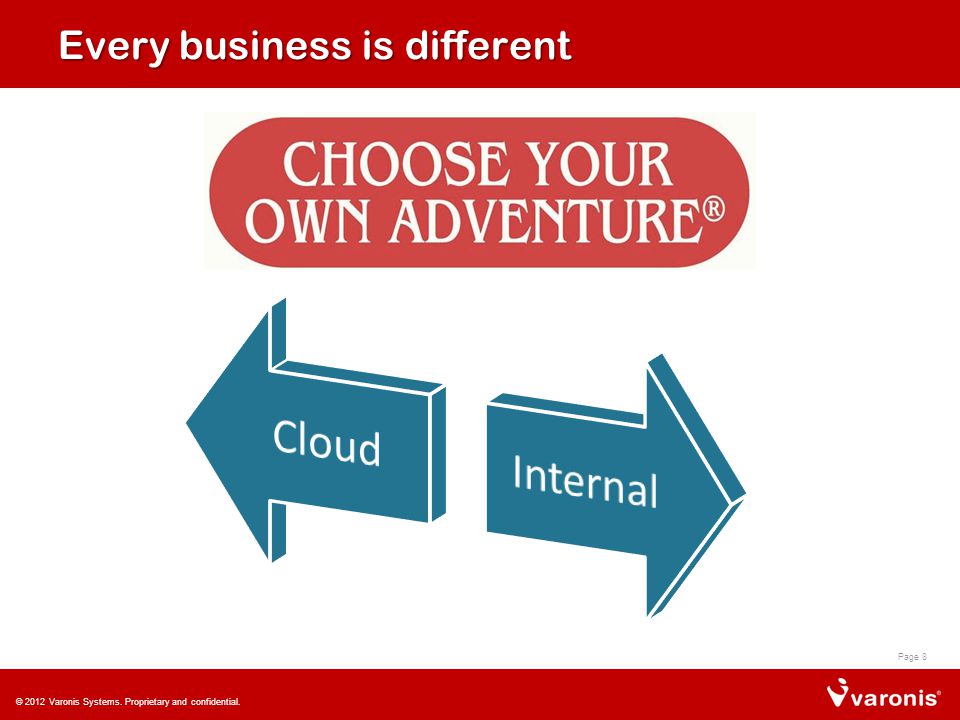 Every business is different

CHOOSE YOUR OWN ADVENTURE®

Cloud

Internal

Page 8

© 2012 Varonis Systems. Proprietary and confidential.

varonis®